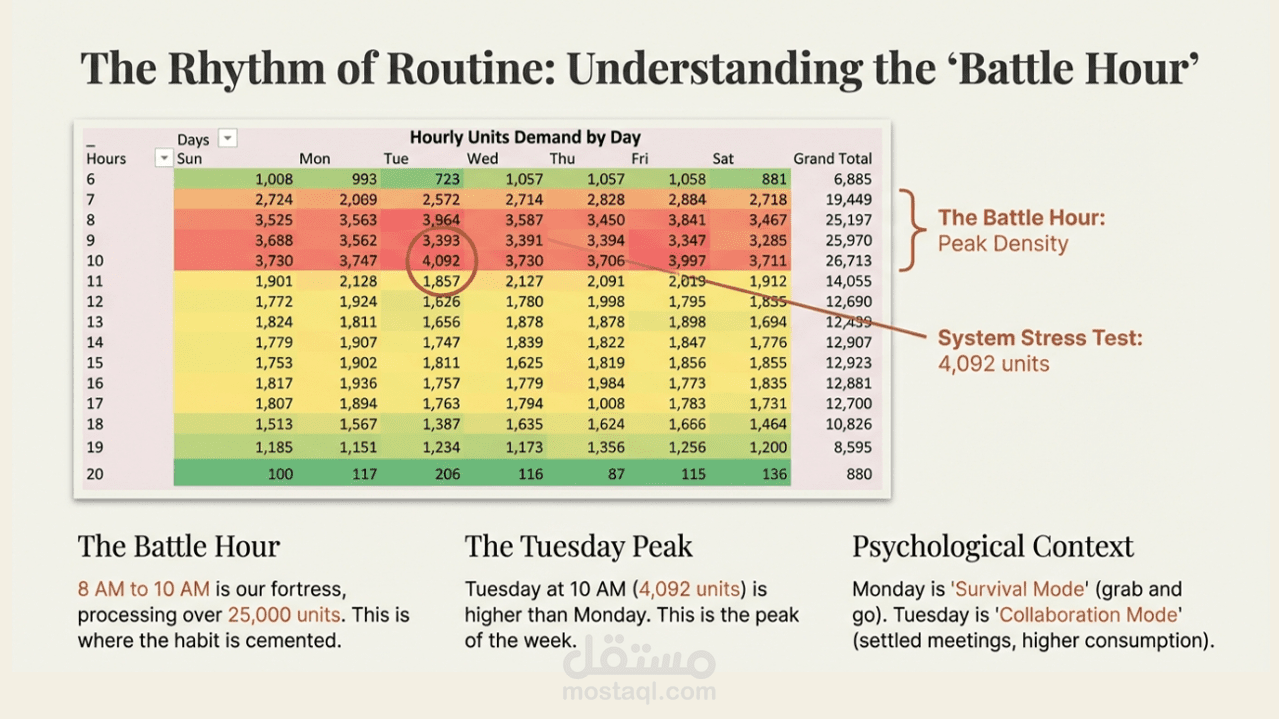 The Rhythm of Routine: Understanding the 'Battle Hour'

Hourly Units Demand by Day

| Hours | Days Sun | Mon | Tue | Wed | Thu | Fri | Sat | Grand Total |
|---|---|---|---|---|---|---|---|---|
| 6 | 1,008 | 993 | 723 | 1,057 | 1,057 | 1,058 | 881 | 6,885 |
| 7 | 2,724 | 2,069 | 2,572 | 2,714 | 2,828 | 2,884 | 2,718 | 19,449 |
| 8 | 3,525 | 3,563 | 3,964 | 3,587 | 3,450 | 3,841 | 3,467 | 25,197 |
| 9 | 3,688 | 3,562 | 3,393 | 3,391 | 3,394 | 3,347 | 3,285 | 25,970 |
| 10 | 3,730 | 3,747 | 4,092 | 3,730 | 3,706 | 3,997 | 3,711 | 26,713 |
| 11 | 1,901 | 2,128 | 1,857 | 2,127 | 2,091 | 2,019 | 1,912 | 14,055 |
| 12 | 1,772 | 1,924 | 1,626 | 1,780 | 1,998 | 1,795 | 1,835 | 12,690 |
| 13 | 1,824 | 1,811 | 1,656 | 1,878 | 1,878 | 1,898 | 1,694 | 12,439 |
| 14 | 1,779 | 1,907 | 1,747 | 1,839 | 1,822 | 1,847 | 1,776 | 12,907 |
| 15 | 1,753 | 1,902 | 1,811 | 1,625 | 1,819 | 1,856 | 1,855 | 12,923 |
| 16 | 1,817 | 1,936 | 1,757 | 1,779 | 1,984 | 1,773 | 1,835 | 12,881 |
| 17 | 1,807 | 1,894 | 1,763 | 1,794 | 1,008 | 1,783 | 1,731 | 12,700 |
| 18 | 1,513 | 1,567 | 1,387 | 1,635 | 1,624 | 1,666 | 1,464 | 10,826 |
| 19 | 1,185 | 1,151 | 1,234 | 1,173 | 1,356 | 1,256 | 1,200 | 8,595 |
| 20 | 100 | 117 | 206 | 116 | 87 | 115 | 136 | 880 |

The Battle Hour:
Peak Density

System Stress Test:
4,092 units

The Battle Hour

8 AM to 10 AM is our fortress, processing over 25,000 units. This is where the habit is cemented.

The Tuesday Peak

Tuesday at 10 AM (4,092 units) is higher than Monday. This is the peak of the week.

Psychological Context

Monday is 'Survival Mode' (grab and go). Tuesday is 'Collaboration Mode' (settled meetings, higher consumption).

مستقل
mostaql.com